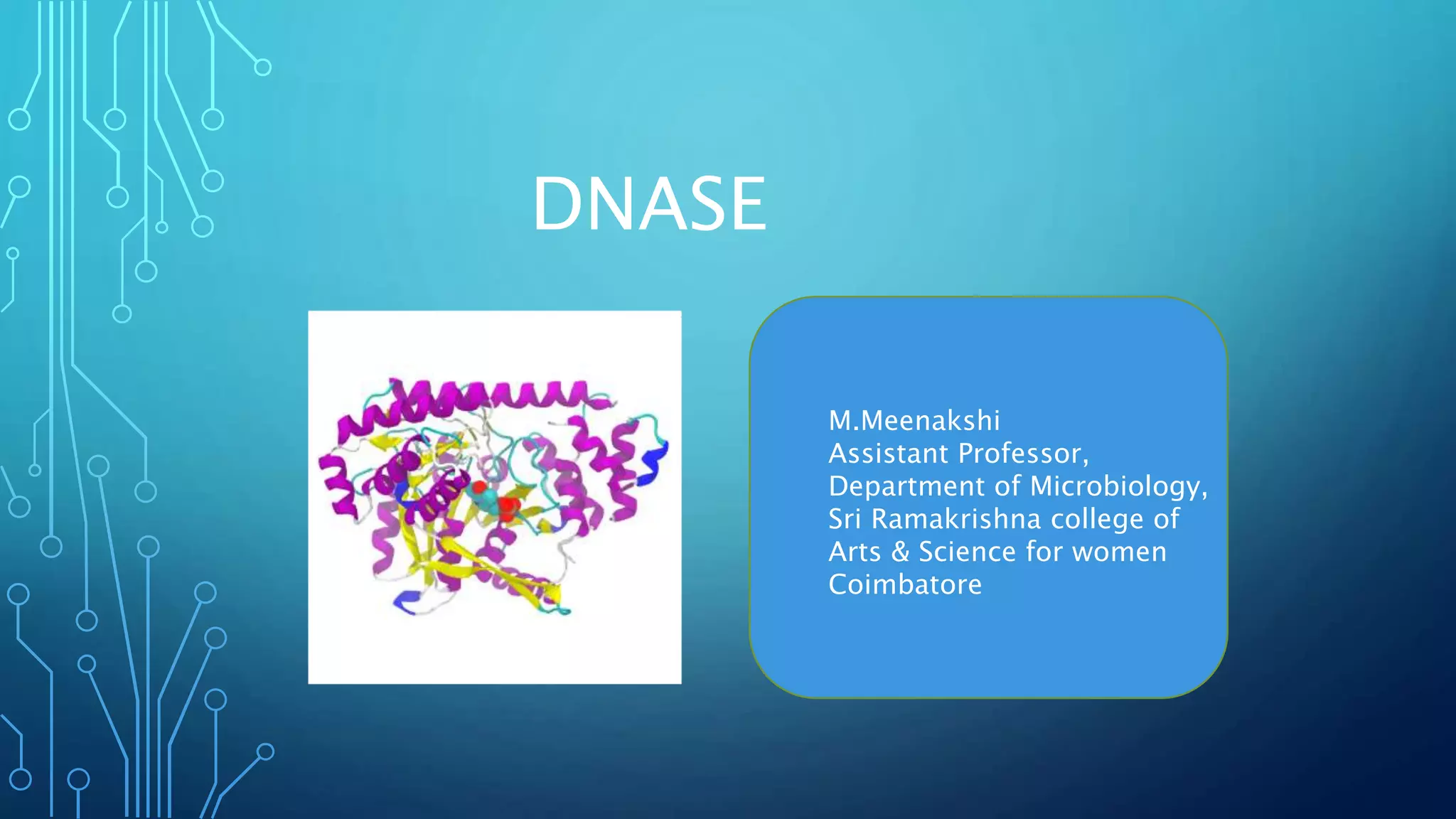 DNASE

M.Meenakshi
Assistant Professor,
Department of Microbiology,
Sri Ramakrishna college of
Arts & Science for women
Coimbatore